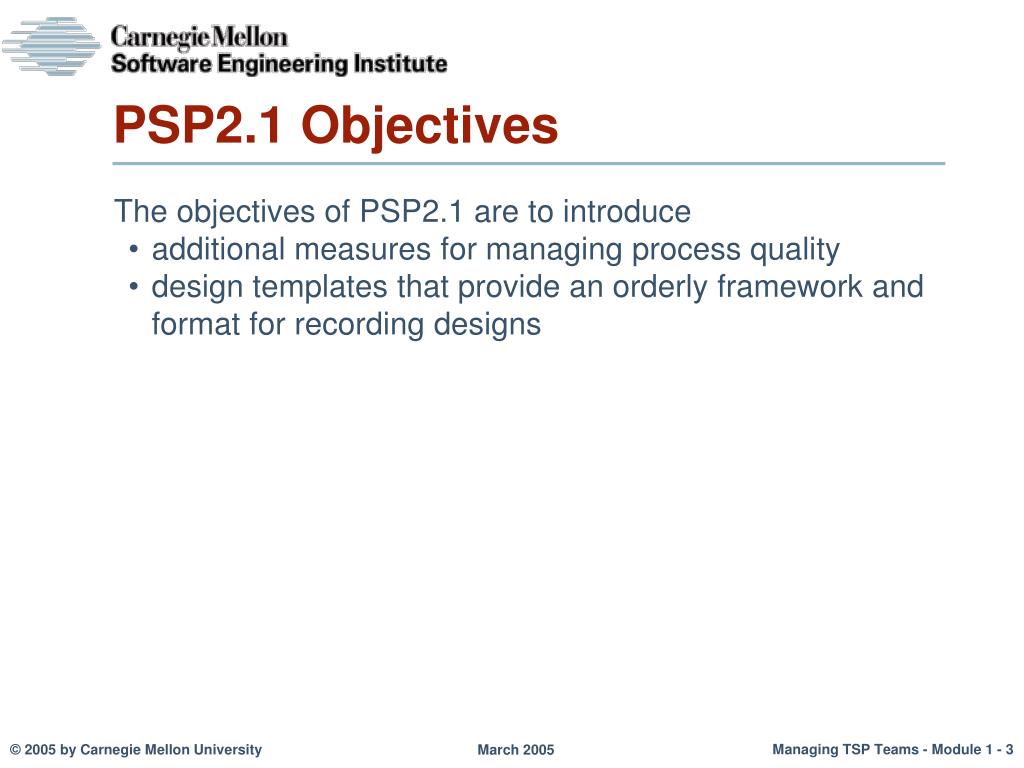 Carnegie Mellon
Software Engineering Institute

PSP2.1 Objectives

The objectives of PSP2.1 are to introduce
• additional measures for managing process quality
• design templates that provide an orderly framework and format for recording designs

© 2005 by Carnegie Mellon University

March 2005

Managing TSP Teams - Module 1 - 3